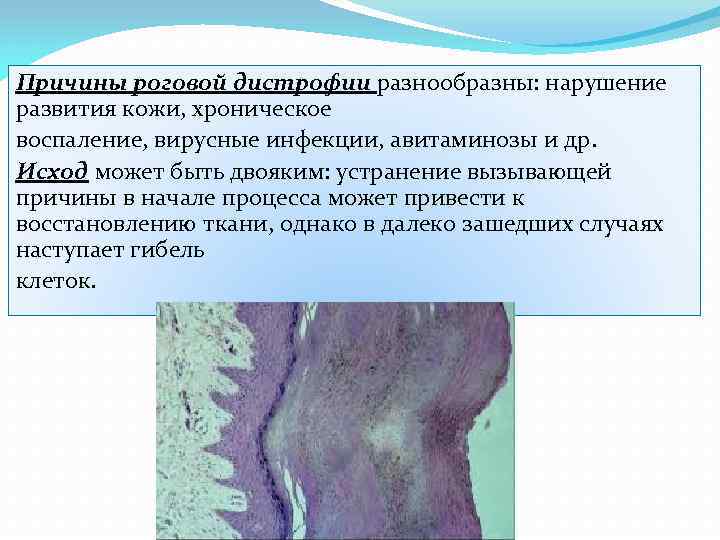 Причины роговой дистрофии разнообразны: нарушение развития кожи, хроническое

воспаление, вирусные инфекции, авитаминозы и др.

Исход может быть двояким: устранение вызывающей причины в начале процесса может привести к восстановлению ткани, однако в далеко зашедших случаях наступает гибель

клеток.